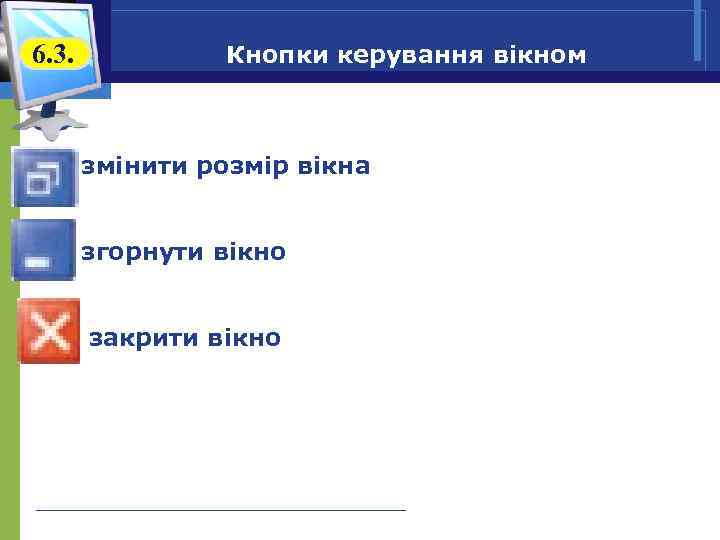 6.3.

Кнопки керування вікном

змінити розмір вікна

згорнути вікно

закрити вікно